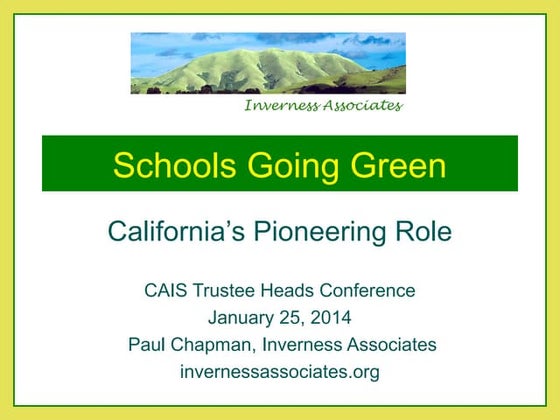 Inverness Associates

Schools Going Green

California's Pioneering Role

CAIS Trustee Heads Conference
January 25, 2014
Paul Chapman, Inverness Associates
invernessassociates.org